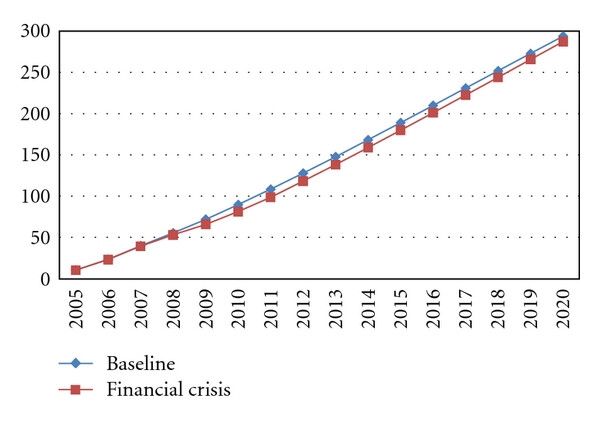 300
250
200
150
100
50
0

2005
2006
2007
2008
2009
2010
2011
2012
2013
2014
2015
2016
2017
2018
2019
2020

Baseline
Financial crisis